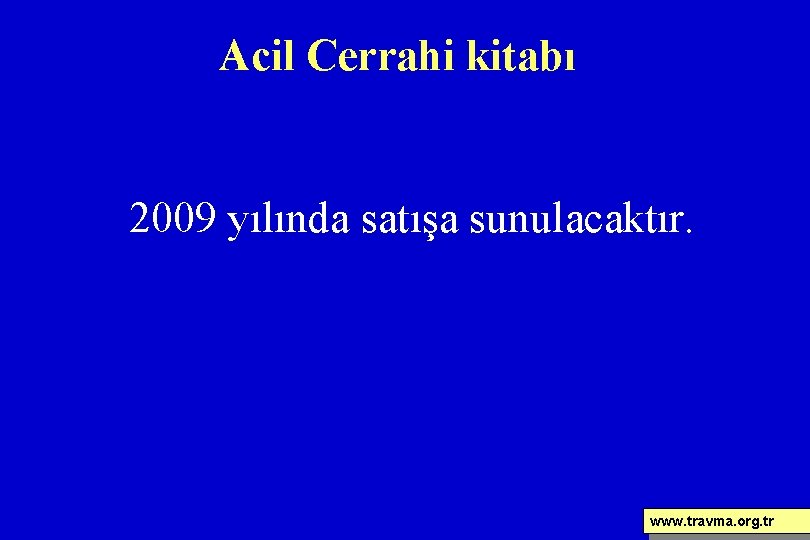 Acil Cerrahi kitabı

2009 yılında satışa sunulacaktır.

www.travma.org.tr